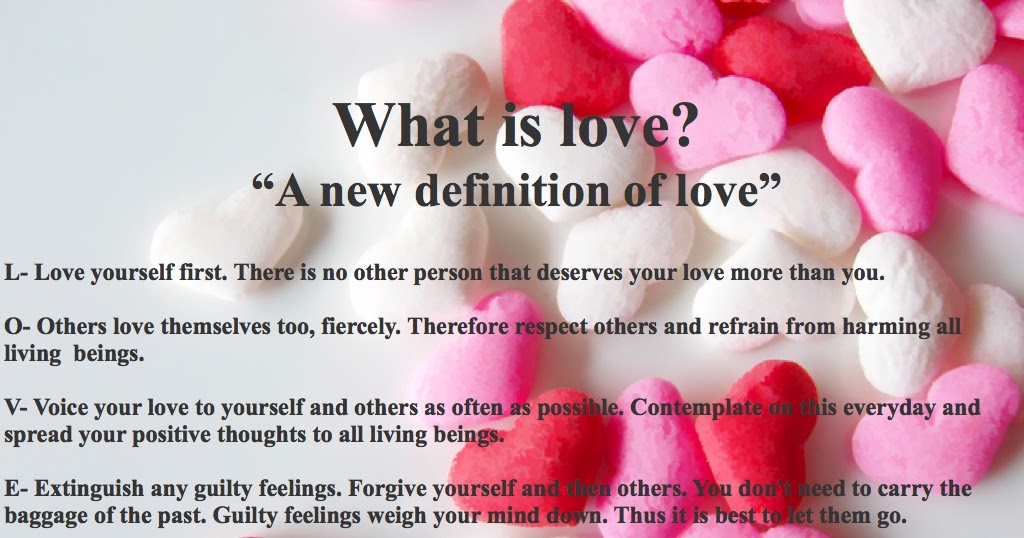 What is love?
“A new definition of love”

L- Love yourself first. There is no other person that deserves your love more than you.

O- Others love themselves too, fiercely. Therefore respect others and refrain from harming all living beings.

V- Voice your love to yourself and others as often as possible. Contemplate on this everyday and spread your positive thoughts to all living beings.

E- Extinguish any guilty feelings. Forgive yourself and then others. You don't need to carry the baggage of the past. Guilty feelings weigh your mind down. Thus it is best to let them go.